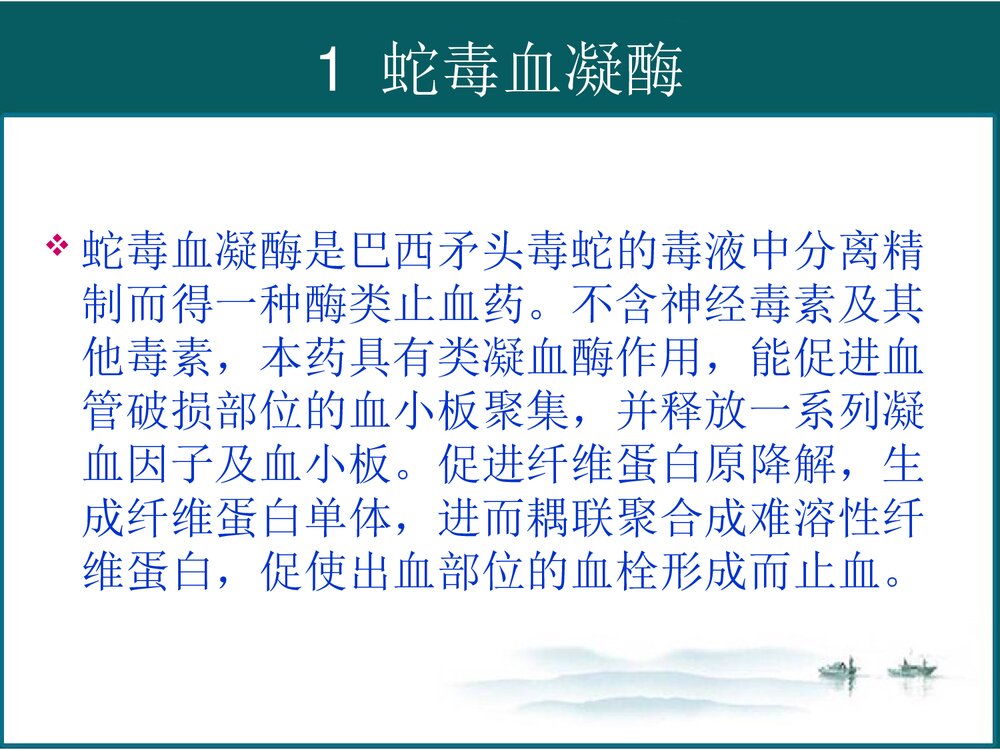 1 蛇毒血凝酶

❖ 蛇毒血凝酶是巴西矛头毒蛇的毒液中分离精制而得一种酶类止血药。不含神经毒素及其他毒素，本药具有类凝血酶作用，能促进血管破损部位的血小板聚集，并释放一系列凝血因子及血小板。促进纤维蛋白原降解，生成纤维蛋白单体，进而耦联聚合成难溶性纤维蛋白，促使出血部位的血栓形成而止血。